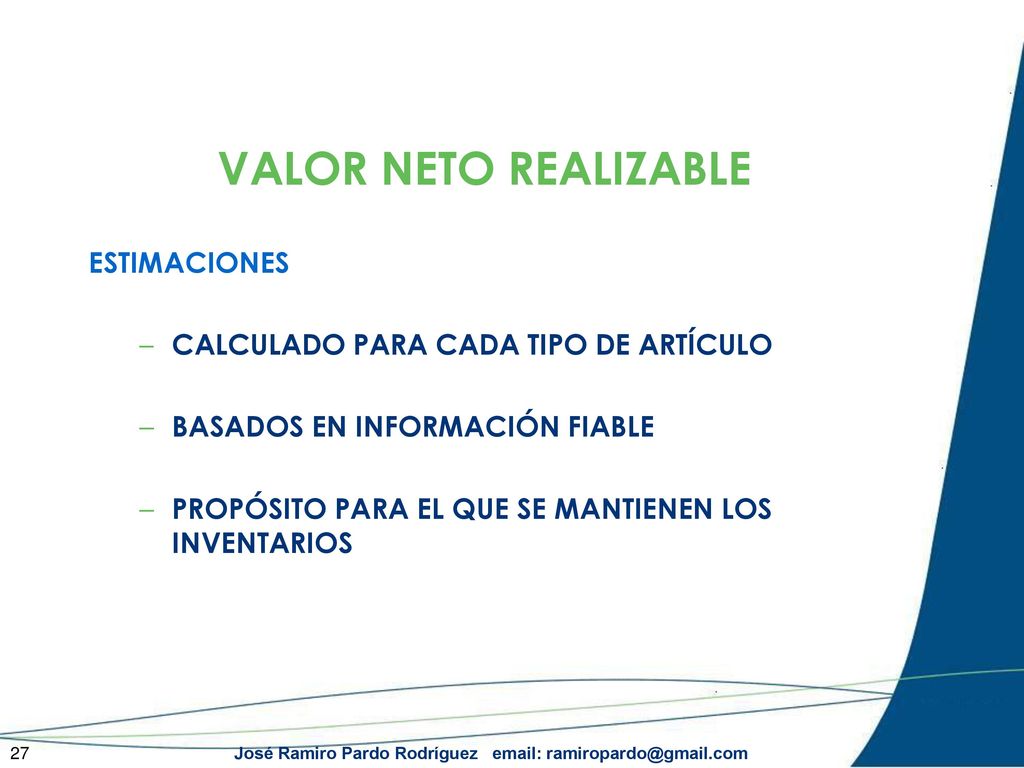 VALOR NETO REALIZABLE

ESTIMACIONES

– CALCULADO PARA CADA TIPO DE ARTÍCULO

– BASADOS EN INFORMACIÓN FIABLE

– PROPÓSITO PARA EL QUE SE MANTIENEN LOS INVENTARIOS

27

José Ramiro Pardo Rodríguez email: ramiropardo@gmail.com